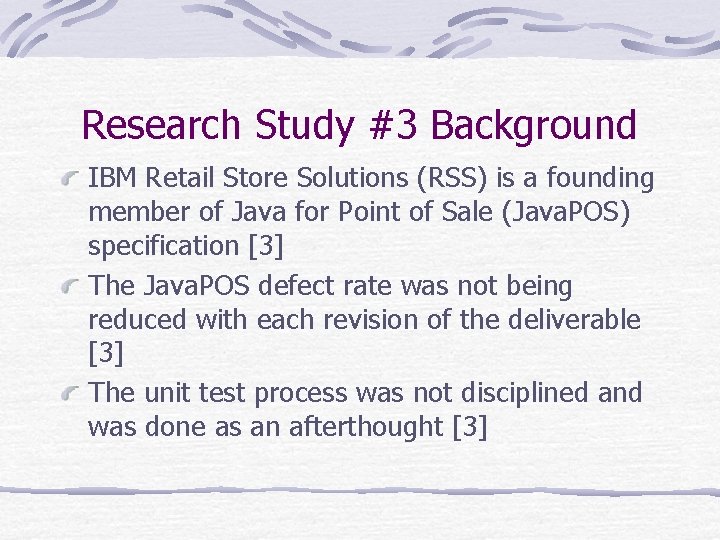 Research Study #3 Background

IBM Retail Store Solutions (RSS) is a founding member of Java for Point of Sale (JavaPOS) specification [3]

The JavaPOS defect rate was not being reduced with each revision of the deliverable [3]

The unit test process was not disciplined and was done as an afterthought [3]